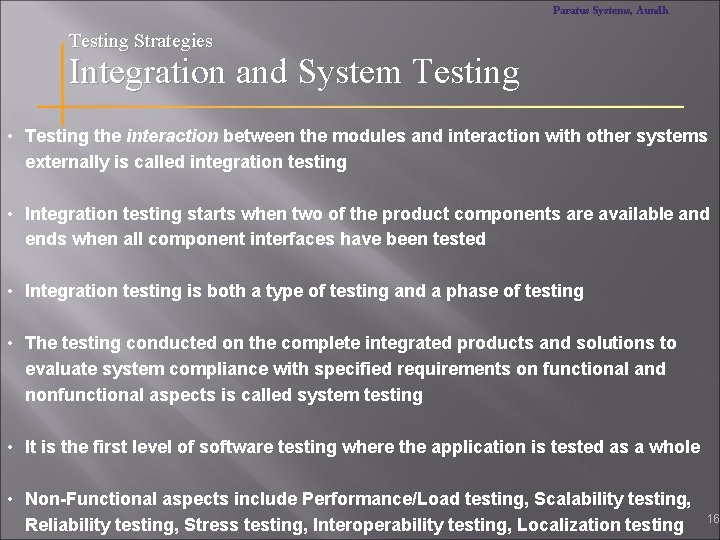 Paratus Systems, Aundh

Testing Strategies
Integration and System Testing

• Testing the interaction between the modules and interaction with other systems externally is called integration testing

• Integration testing starts when two of the product components are available and ends when all component interfaces have been tested

• Integration testing is both a type of testing and a phase of testing

• The testing conducted on the complete integrated products and solutions to evaluate system compliance with specified requirements on functional and nonfunctional aspects is called system testing

• It is the first level of software testing where the application is tested as a whole

• Non-Functional aspects include Performance/Load testing, Scalability testing, Reliability testing, Stress testing, Interoperability testing, Localization testing

16